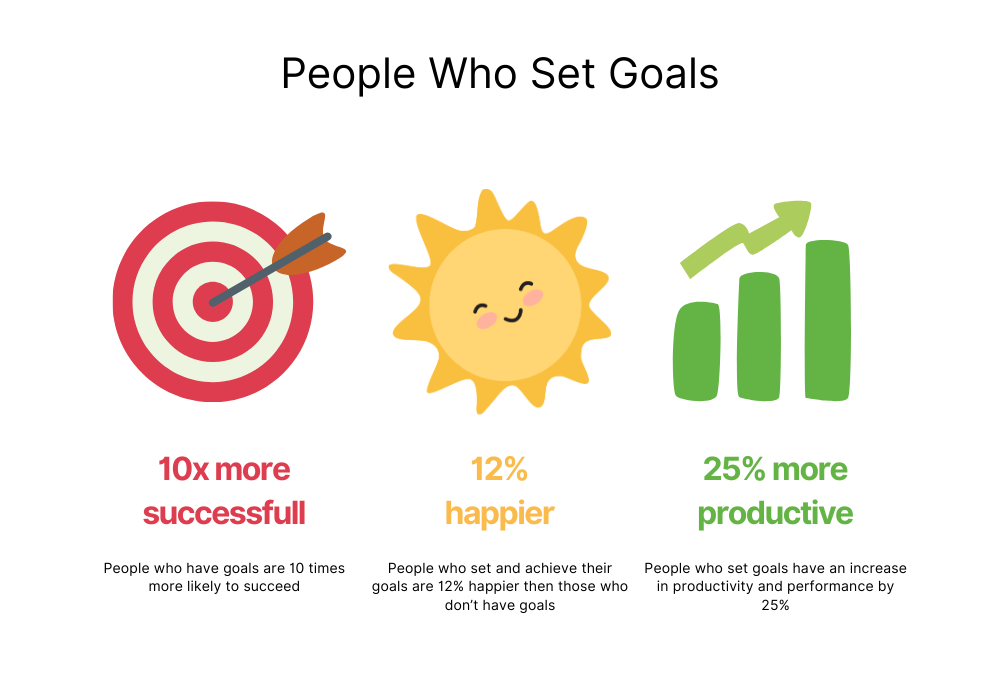 People Who Set Goals

10x more successfull

People who have goals are 10 times more likely to succeed

12% happier

People who set and achieve their goals are 12% happier then those who don't have goals

25% more productive

People who set goals have an increase in productivity and performance by 25%